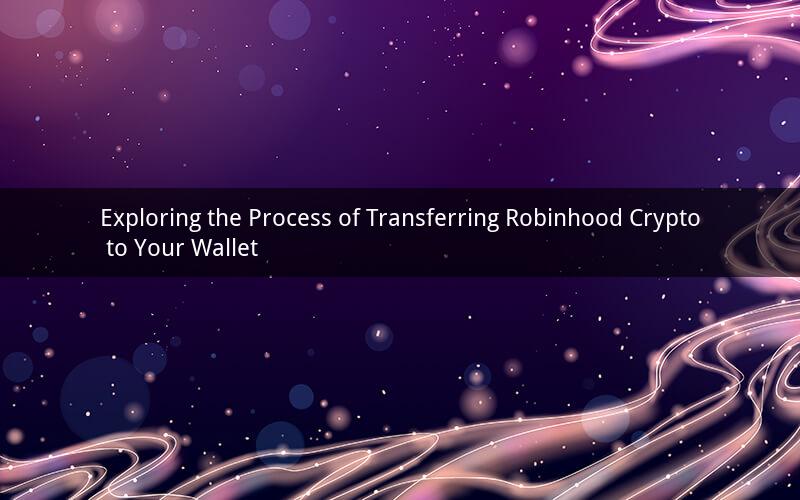 Exploring the Process of Transferring Robinhood Crypto to Your Wallet